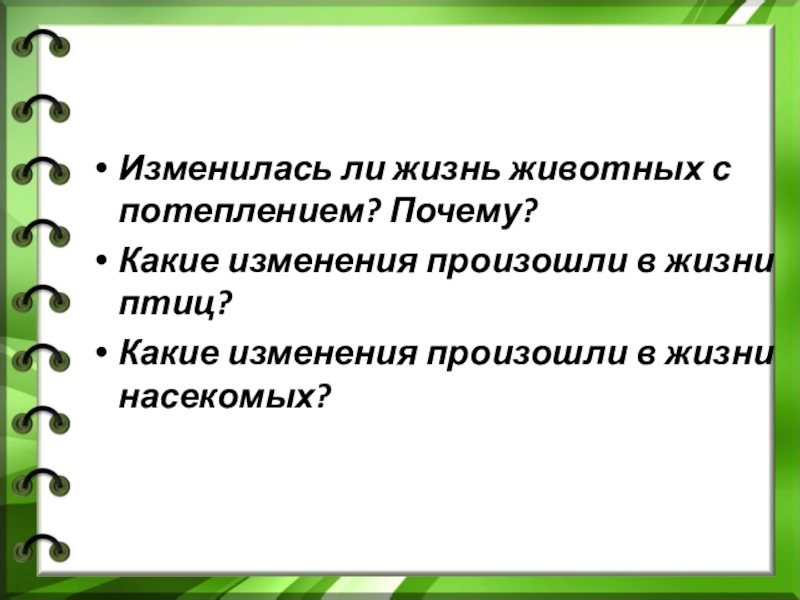 • Изменилась ли жизнь животных с потеплением? Почему?

• Какие изменения произошли в жизни птиц?

• Какие изменения произошли в жизни насекомых?